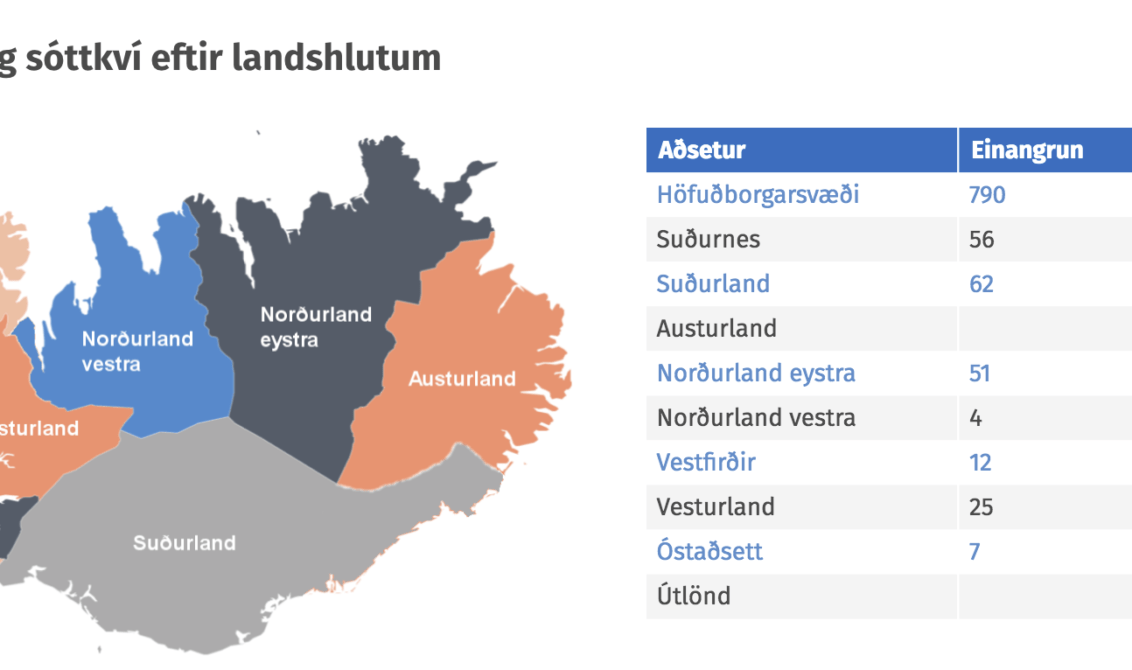 g sóttkví eftir landshlutum

Norðurland vestra
Norðurland eystra
Austurland
sturland
Suðurland

| Aðsetur | Einangrun |
|---|---|
| Höfuðborgarsvæði | 790 |
| Suðurnes | 56 |
| Suðurland | 62 |
| Austurland | |
| Norðurland eystra | 51 |
| Norðurland vestra | 4 |
| Vestfirðir | 12 |
| Vesturland | 25 |
| Óstaðsett | 7 |
| Útlönd | |